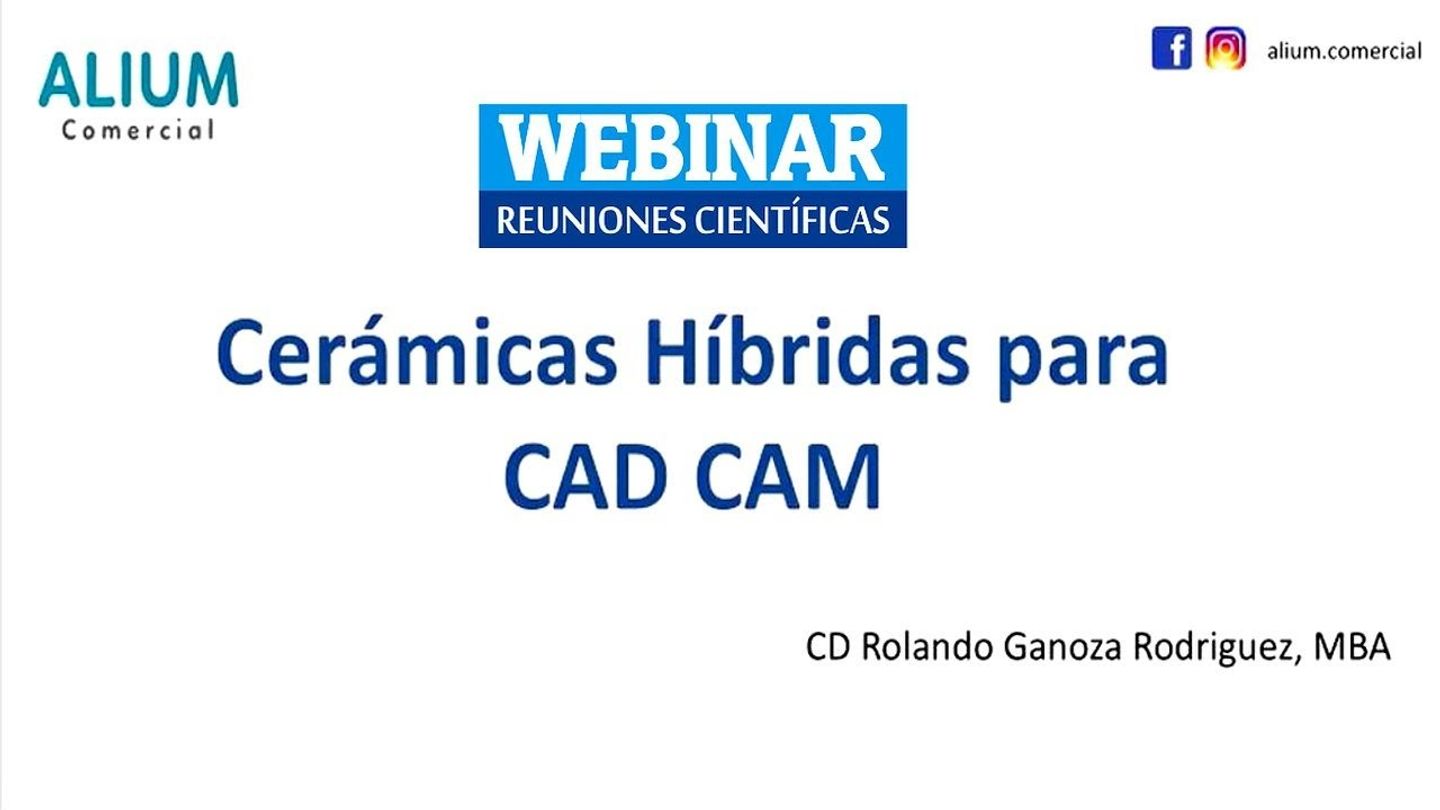 ALIUM
Comercial

alium.comercial

WEBINAR
REUNIONES CIENTÍFICAS

Cerámicas Híbridas para CAD CAM

CD Rolando Ganoza Rodriguez, MBA